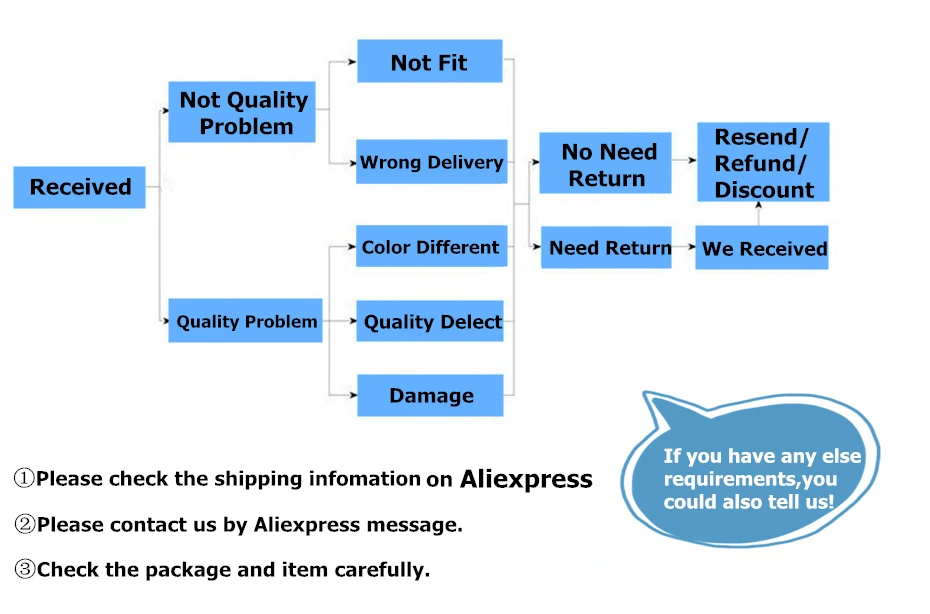 Received

Not Quality Problem

Quality Problem

Not Fit

Wrong Delivery

Color Different

Quality Delect

Damage

No Need Return

Need Return

Resend/ Refund/ Discount

We Received

①Please check the shipping infomation on Aliexpress

②Please contact us by Aliexpress message.

③Check the package and item carefully.

If you have any else requirements,you could also tell us!